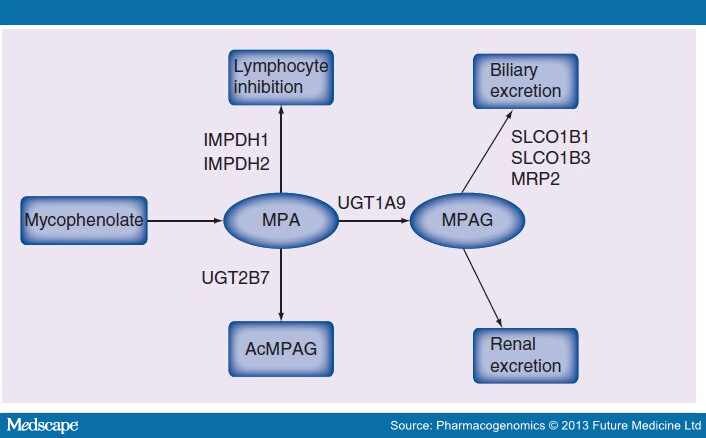 Lymphocyte inhibition

Biliary excretion

IMPDH1
IMPDH2

SLCO1B1
SLCO1B3
MRP2

Mycophenolate

MPA

UGT1A9

MPAG

UGT2B7

AcMPAG

Renal excretion

Medscape

Source: Pharmacogenomics © 2013 Future Medicine Ltd